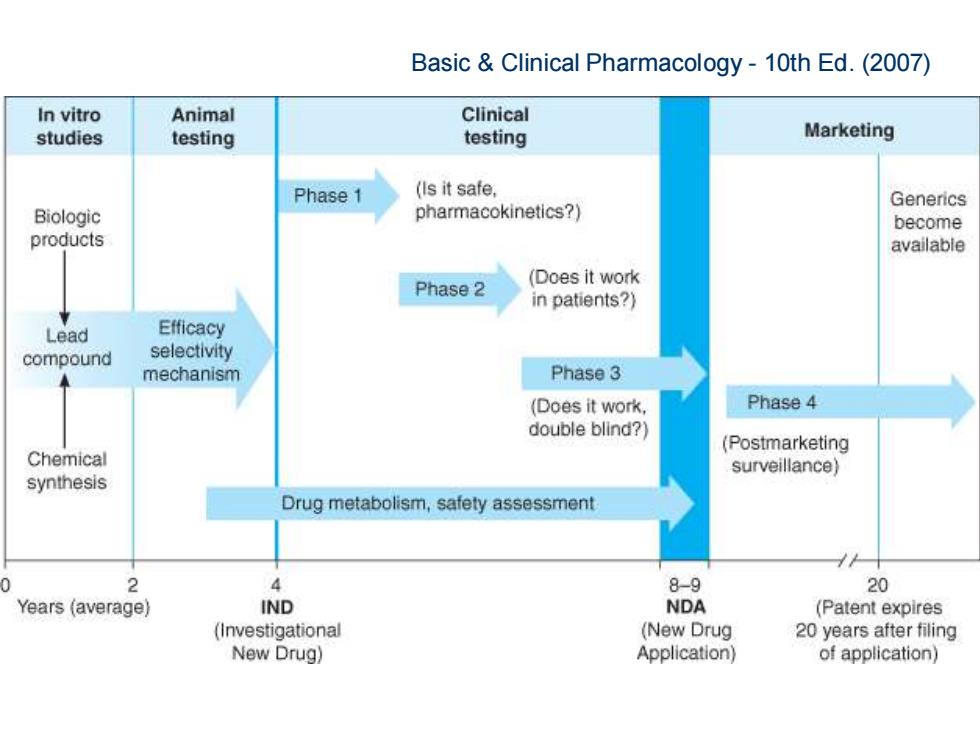 Basic & Clinical Pharmacology - 10th Ed. (2007)

In vitro studies

Animal testing

Clinical testing

Marketing

Biologic products

Lead compound

Chemical synthesis

Efficacy selectivity mechanism

Phase 1

(Is it safe, pharmacokinetics?)

Phase 2

(Does it work in patients?)

Phase 3

(Does it work, double blind?)

Phase 4

(Postmarketing surveillance)

Generics become available

Drug metabolism, safety assessment

0

2

Years (average)

4

IND

(Investigational New Drug)

8–9

NDA

(New Drug Application)

20

(Patent expires 20 years after filing of application)